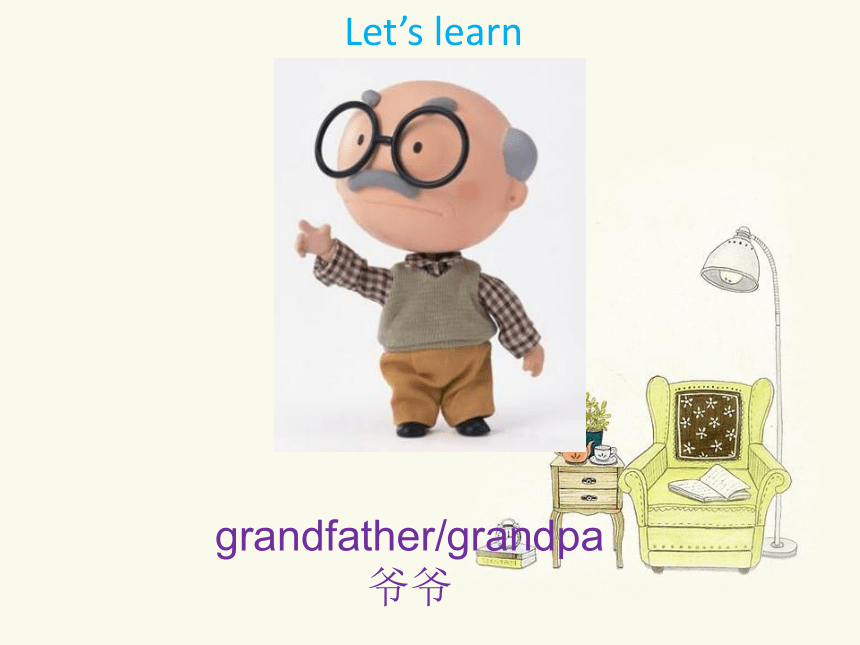 Let’s learn

grandfather/grandpa
爷爷